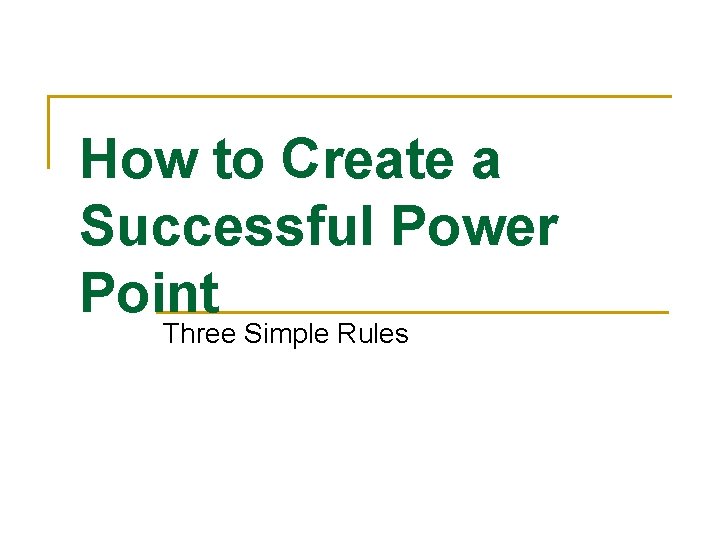 How to Create a Successful Power Point

Three Simple Rules